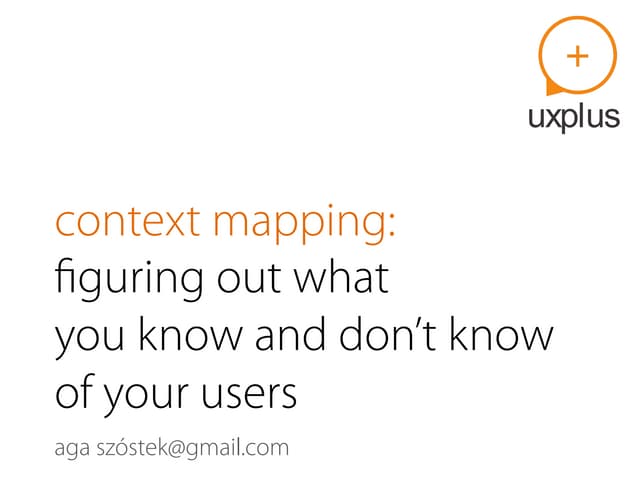 +
uxplus

context mapping:
figuring out what you know and don't know of your users

aga szóstek@gmail.com